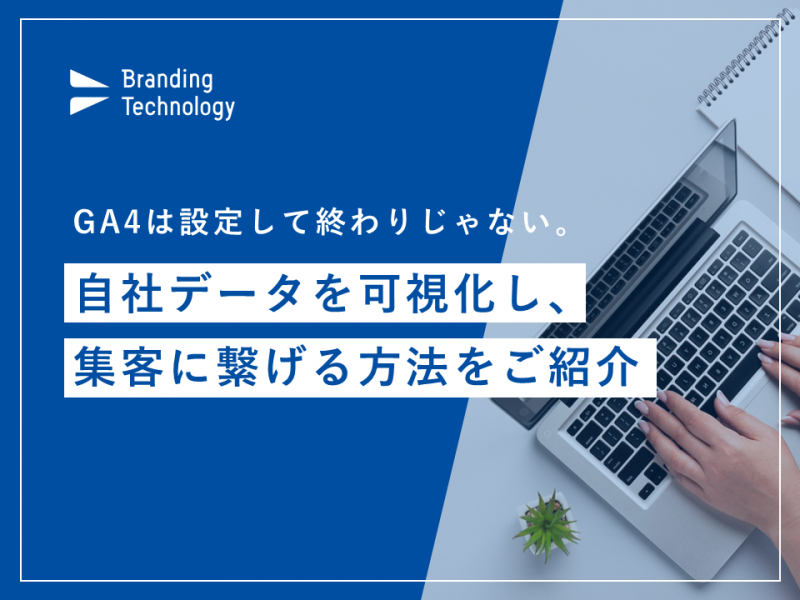 Branding Technology

GA4は設定して終わりじゃない。

自社データを可視化し、

集客に繋げる方法をご紹介